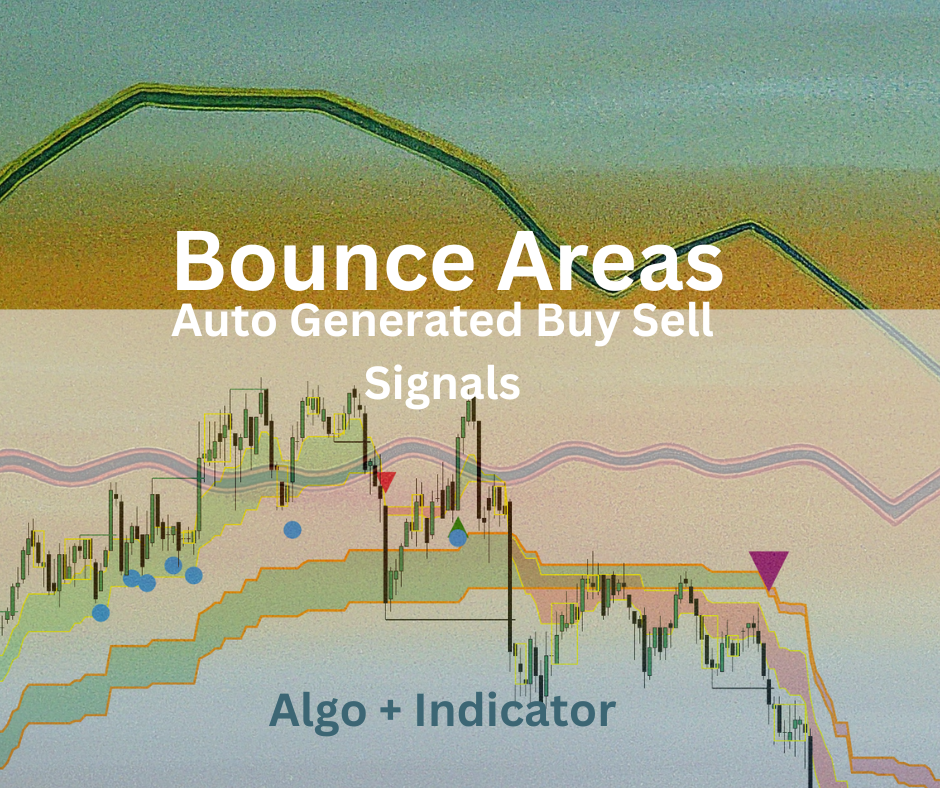 Bounce Areas
Auto Generated Buy Sell Signals

Algo + Indicator